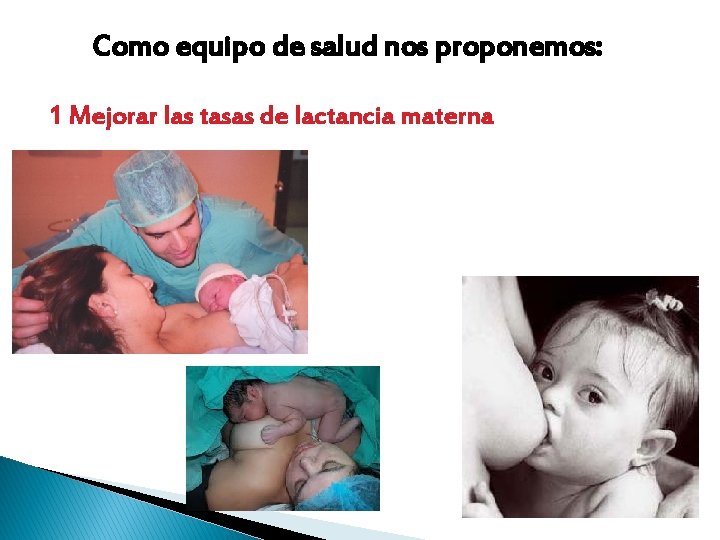 Como equipo de salud nos proponemos:

1 Mejorar las tasas de lactancia materna